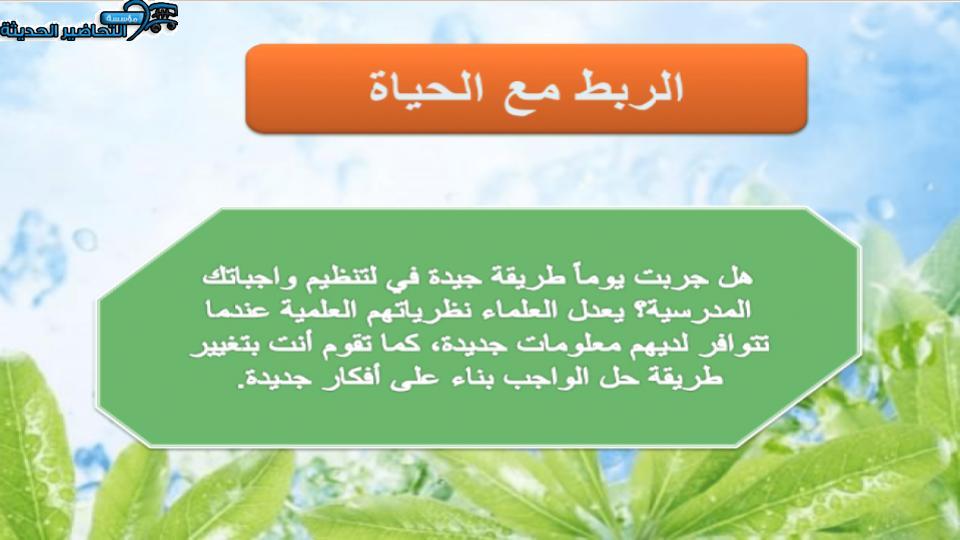 مؤسسة التحاضير الحديثة

الربط مع الحياة

هل جربت يوماً طريقة جيدة في لتنظيم واجباتك المدرسية؟ يعدل العلماء نظرياتهم العلمية عندما تتوافر لديهم معلومات جديدة، كما تقوم أنت بتغيير طريقة حل الواجب بناء على أفكار جديدة.